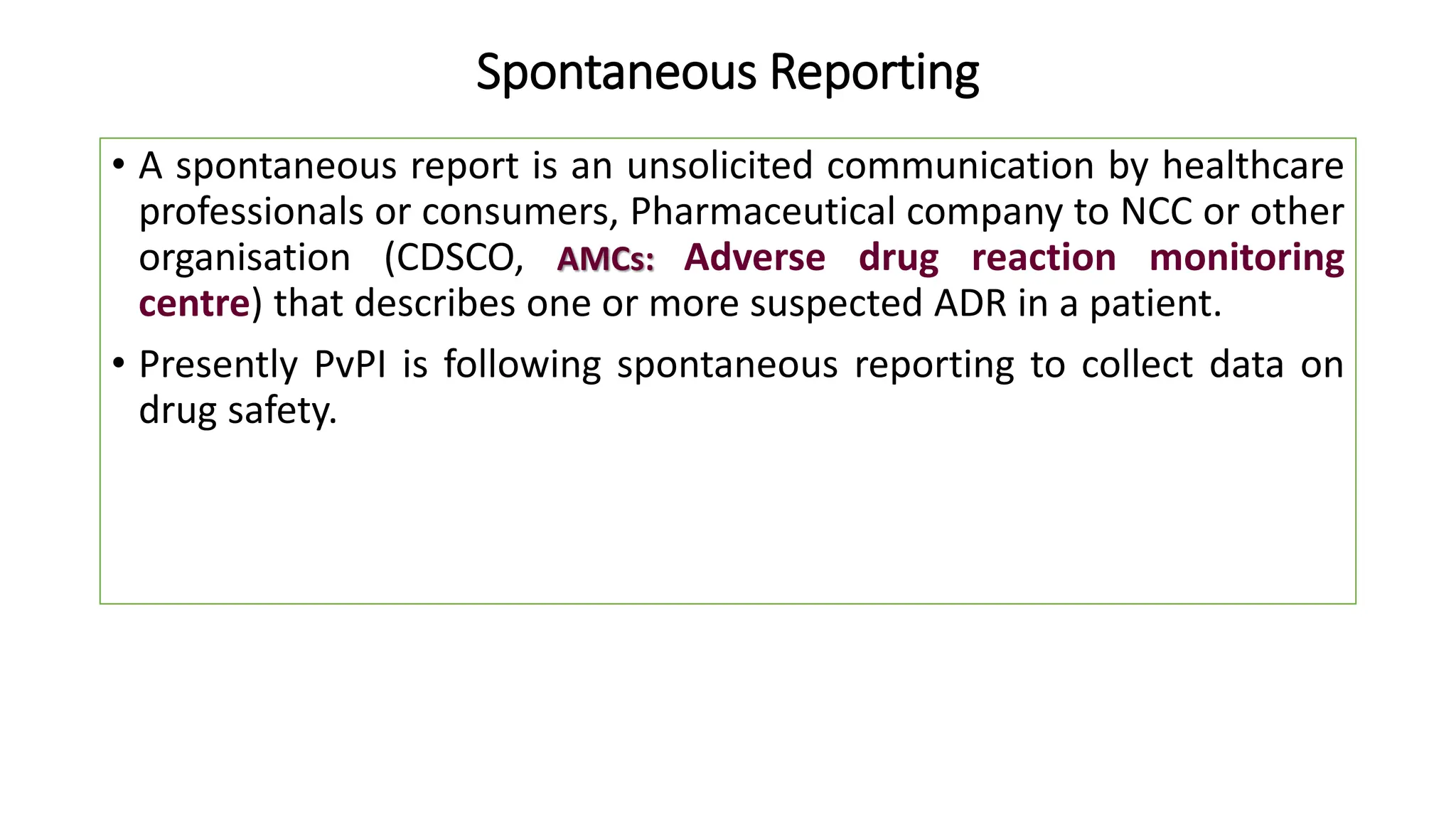 Spontaneous Reporting

• A spontaneous report is an unsolicited communication by healthcare professionals or consumers, Pharmaceutical company to NCC or other organisation (CDSCO, AMCs: Adverse drug reaction monitoring centre) that describes one or more suspected ADR in a patient.

• Presently PvPI is following spontaneous reporting to collect data on drug safety.